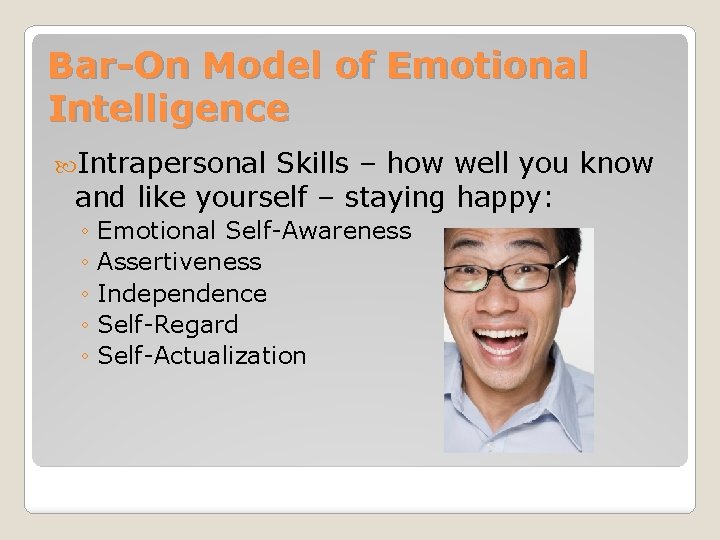 Bar-On Model of Emotional Intelligence

Intrapersonal Skills – how well you know and like yourself – staying happy:

◦ Emotional Self-Awareness
◦ Assertiveness
◦ Independence
◦ Self-Regard
◦ Self-Actualization